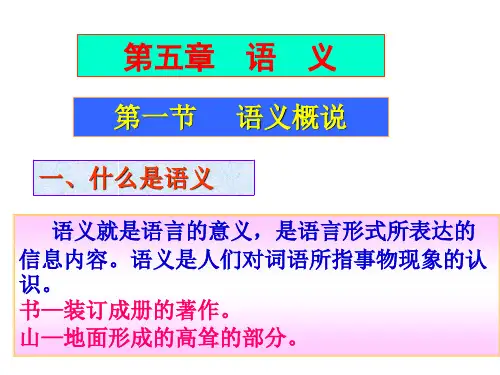 第五章　语　义

第一节　语义概说

一、什么是语义

语义就是语言的意义，是语言形式所表达的信息内容。语义是人们对词语所指事物现象的认识。

书—装订成册的著作。

山—地面形成的高耸的部分。